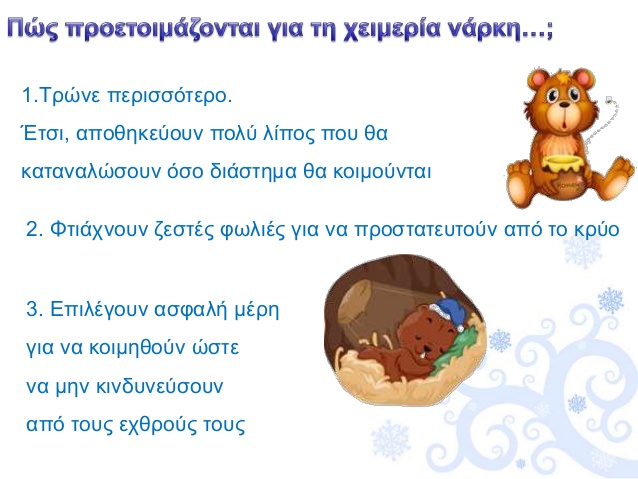 Πώς προετοιμάζονται για τη χειμερία νάρκη...;

1.Τρώνε περισσότερο.
Έτσι, αποθηκεύουν πολύ λίπος που θα καταναλώσουν όσο διάστημα θα κοιμούνται

2. Φτιάχνουν ζεστές φωλιές για να προστατευτούν από το κρύο

3. Επιλέγουν ασφαλή μέρη για να κοιμηθούν ώστε να μην κινδυνεύσουν από τους εχθρούς τους